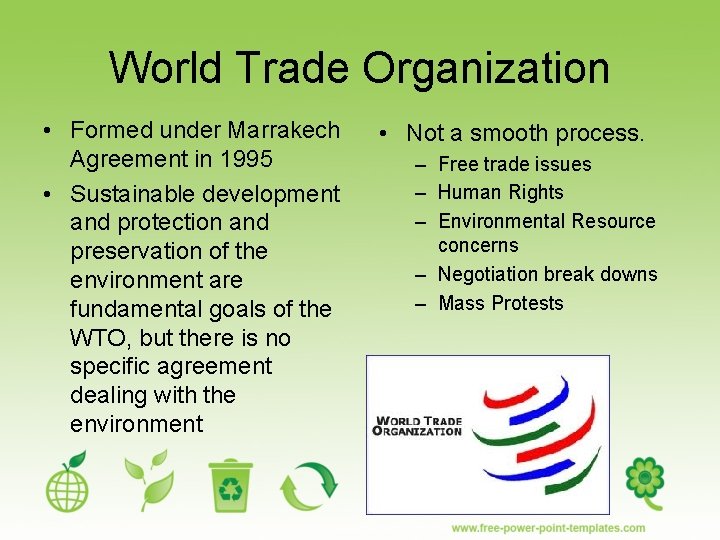 World Trade Organization

• Formed under Marrakech Agreement in 1995

• Sustainable development and protection and preservation of the environment are fundamental goals of the WTO, but there is no specific agreement dealing with the environment

• Not a smooth process.
– Free trade issues
– Human Rights
– Environmental Resource concerns
– Negotiation break downs
– Mass Protests

WORLD TRADE ORGANIZATION

www.free-power-point-templates.com